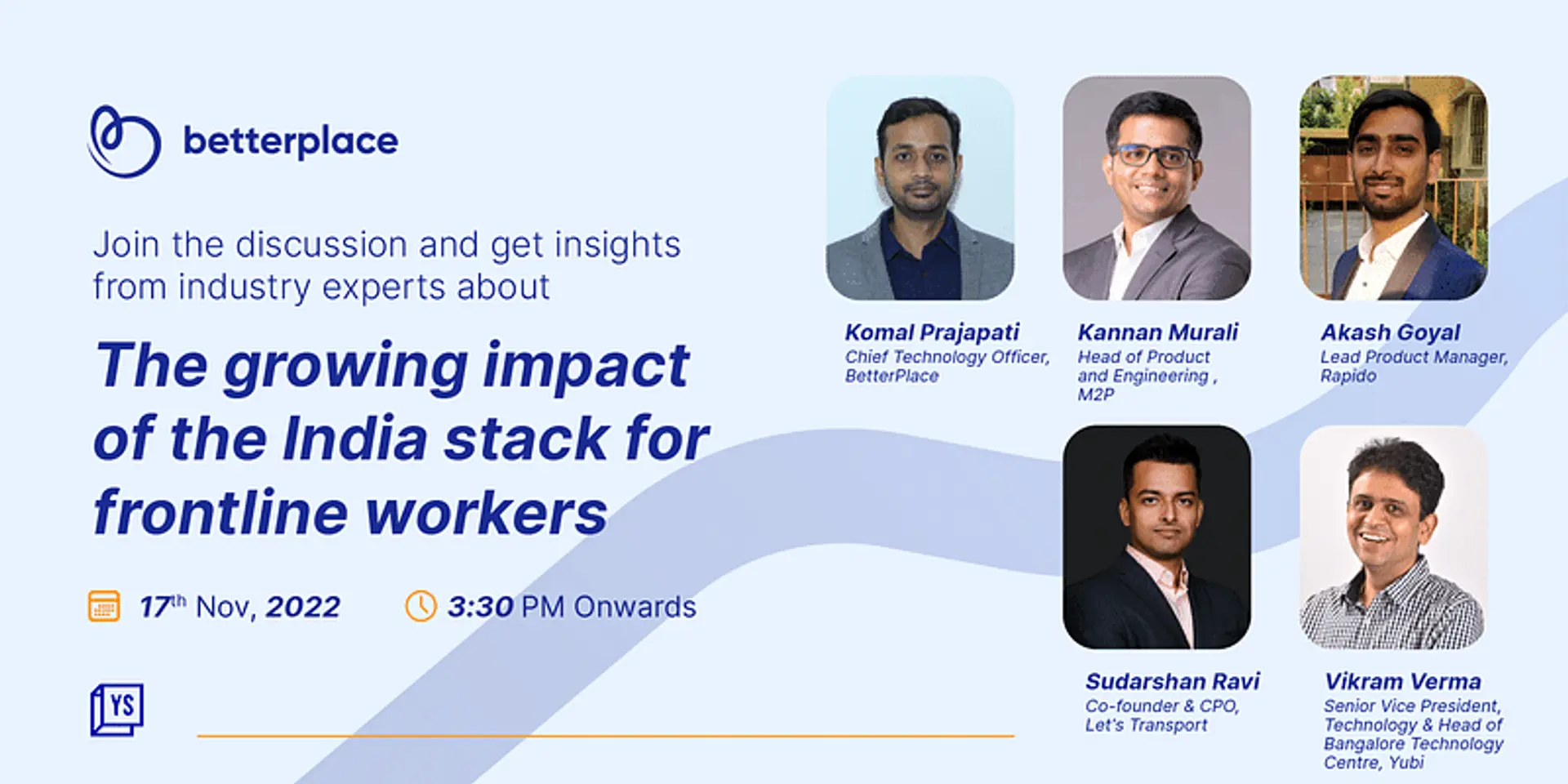 betterplace

Join the discussion and get insights from industry experts about

The growing impact of the India stack for frontline workers

$17^{th}$ Nov, 2022

3:30 PM Onwards

YS

Komal Prajapati
Chief Technology Officer, BetterPlace

Kannan Murali
Head of Product and Engineering , M2P

Akash Goyal
Lead Product Manager, Rapido

Sudarshan Ravi
Co-founder & CPO, Let's Transport

Vikram Verma
Senior Vice President, Technology & Head of Bangalore Technology Centre, Yubi